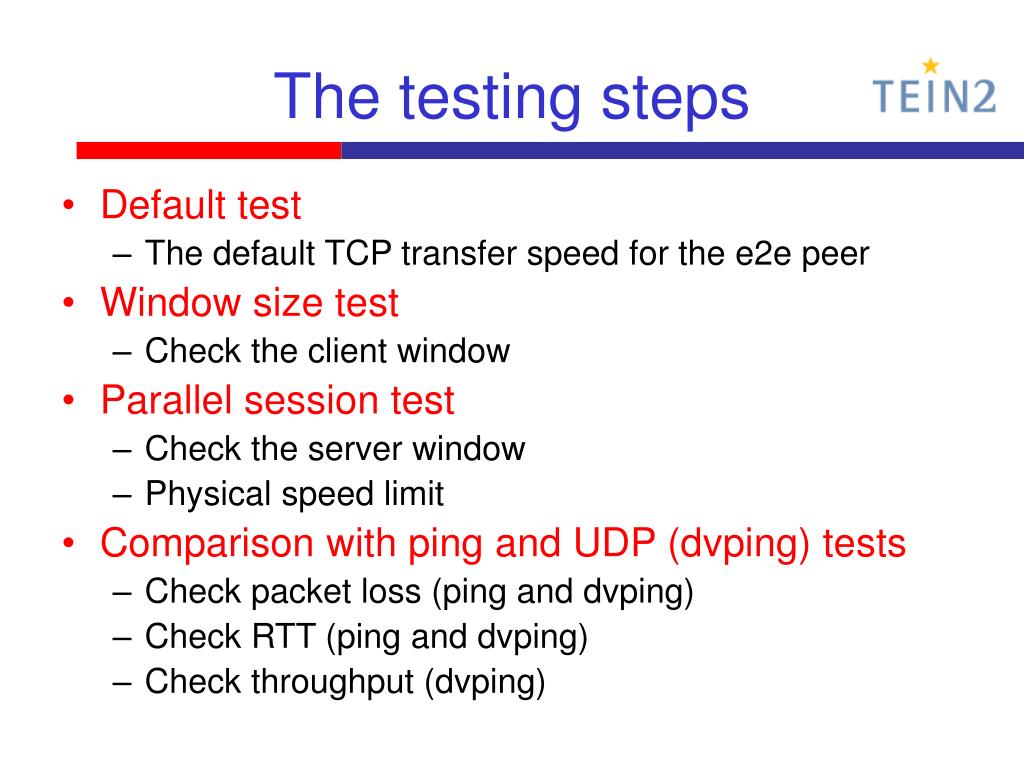 The testing steps

TEIN2

• Default test
 – The default TCP transfer speed for the e2e peer
• Window size test
 – Check the client window
• Parallel session test
 – Check the server window
 – Physical speed limit
• Comparison with ping and UDP (dvping) tests
 – Check packet loss (ping and dvping)
 – Check RTT (ping and dvping)
 – Check throughput (dvping)